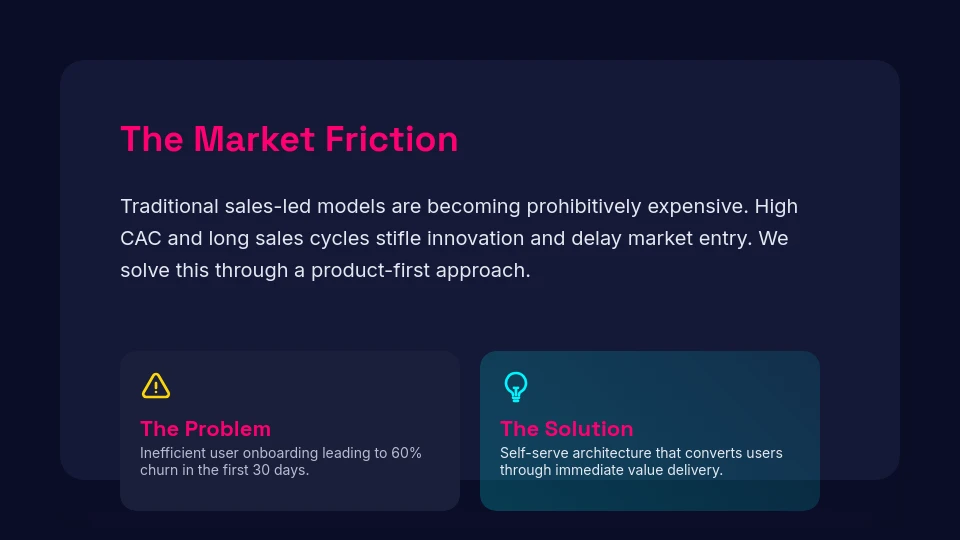 The Market Friction

Traditional sales-led models are becoming prohibitively expensive. High CAC and long sales cycles stifle innovation and delay market entry. We solve this through a product-first approach.

The Problem
Inefficient user onboarding leading to 60% churn in the first 30 days.

The Solution
Self-serve architecture that converts users through immediate value delivery.